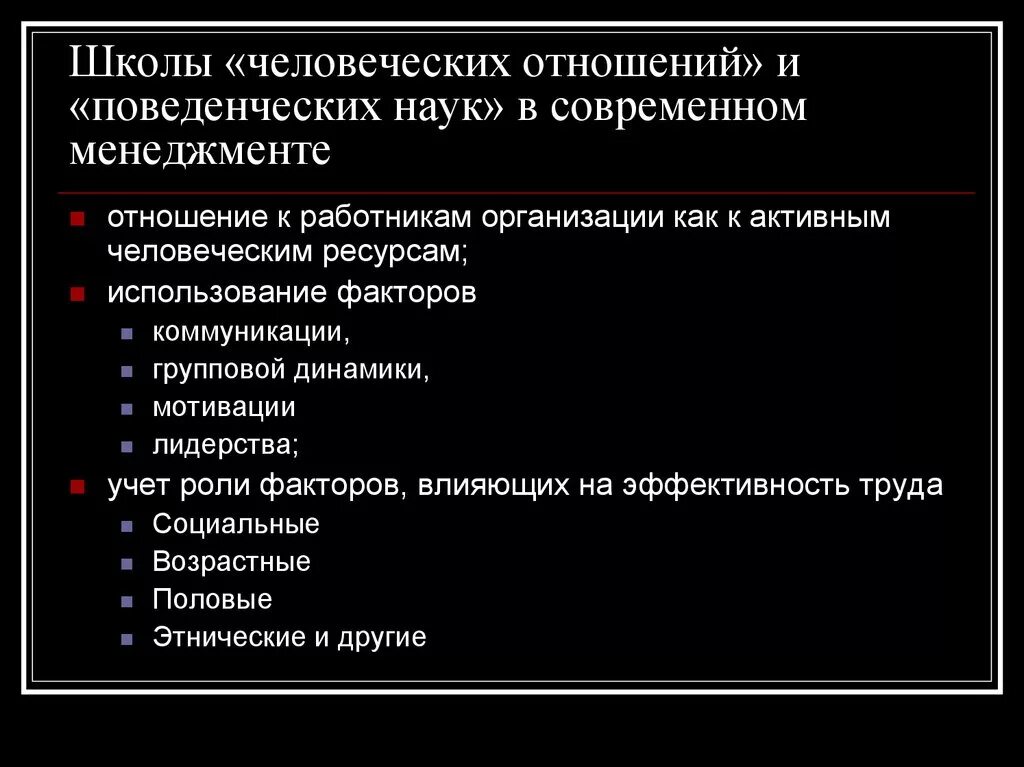 Школы «человеческих отношений» и «поведенческих наук» в современном менеджменте

- отношение к работникам организации как к активным человеческим ресурсам;
- использование факторов
  - коммуникации,
  - групповой динамики,
  - мотивации
  - лидерства;
- учет роли факторов, влияющих на эффективность труда
  - Социальные
  - Возрастные
  - Половые
  - Этнические и другие